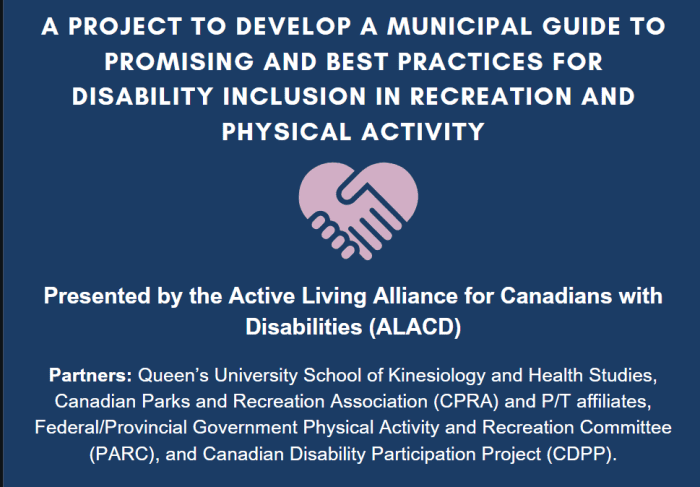 A PROJECT TO DEVELOP A MUNICIPAL GUIDE TO PROMISING AND BEST PRACTICES FOR DISABILITY INCLUSION IN RECREATION AND PHYSICAL ACTIVITY

Presented by the Active Living Alliance for Canadians with Disabilities (ALACD)

Partners: Queen's University School of Kinesiology and Health Studies, Canadian Parks and Recreation Association (CPRA) and P/T affiliates, Federal/Provincial Government Physical Activity and Recreation Committee (PARC), and Canadian Disability Participation Project (CDPP).